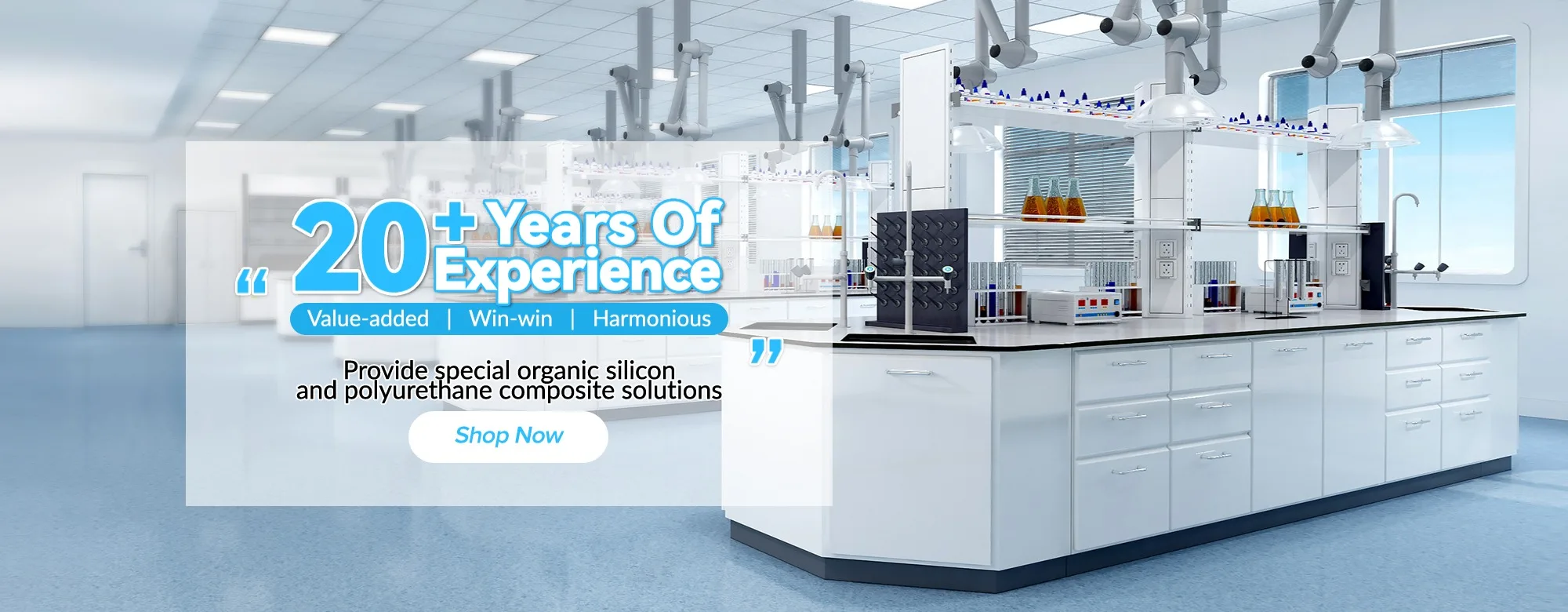 “ 20+ Years Of Experience

Value-added | Win-win | Harmonious ”

Provide special organic silicon and polyurethane composite solutions

Shop Now